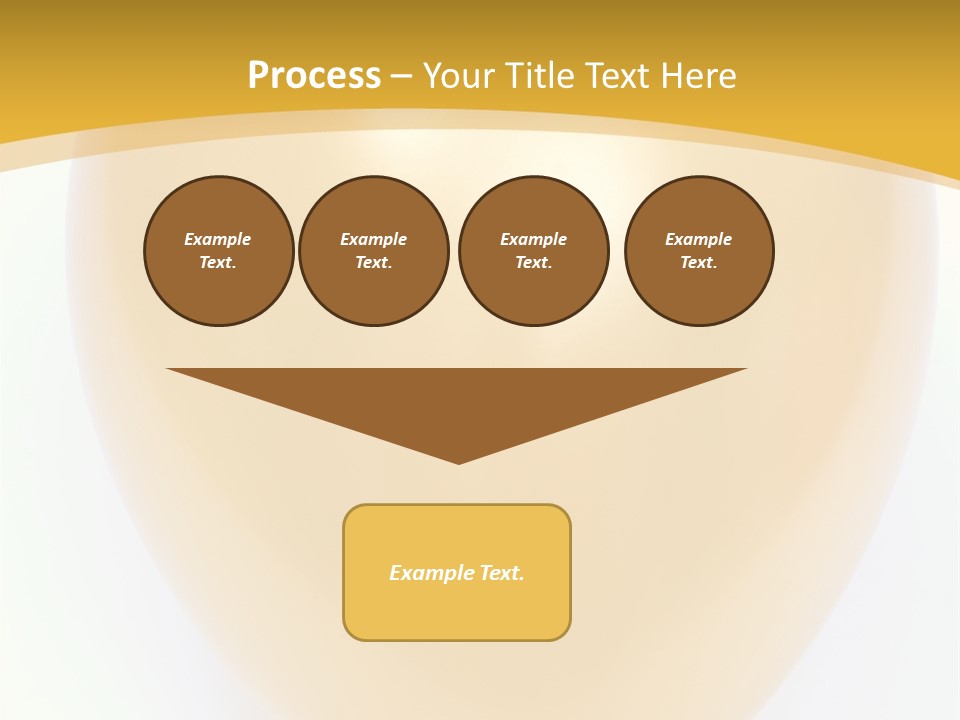 Process – Your Title Text Here

Example Text.

Example Text.

Example Text.

Example Text.

Example Text.